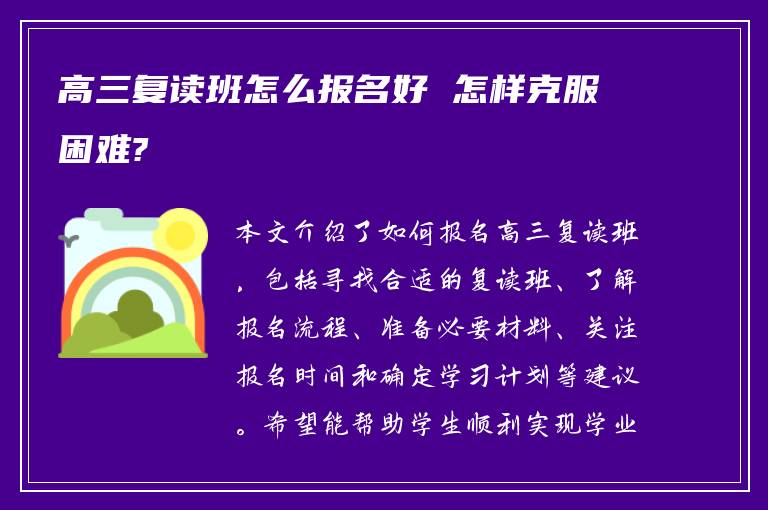 高三复读班怎么报名好 怎样克服困难?

本文介绍了如何报名高三复读班，包括寻找合适的复读班、了解报名流程、准备必要材料、关注报名时间和确定学习计划等建议。希望能帮助学生顺利实现学业